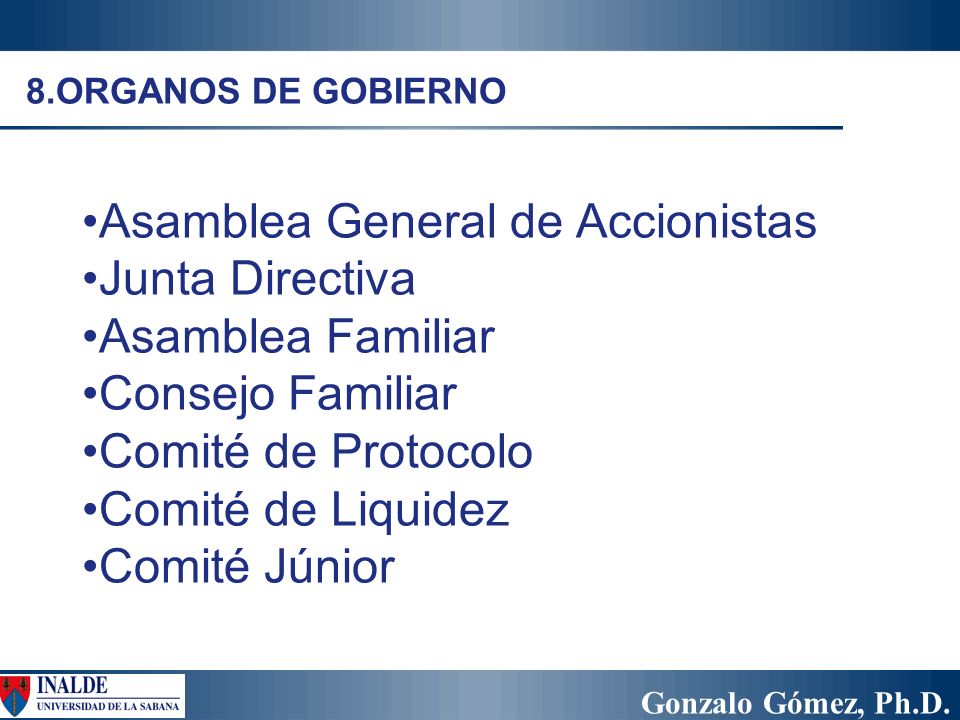 8.ORGANOS DE GOBIERNO

•Asamblea General de Accionistas
•Junta Directiva
•Asamblea Familiar
•Consejo Familiar
•Comité de Protocolo
•Comité de Liquidez
•Comité Júnior

INALDE
UNIVERSIDAD DE LA SABANA

Gonzalo Gómez, Ph.D.